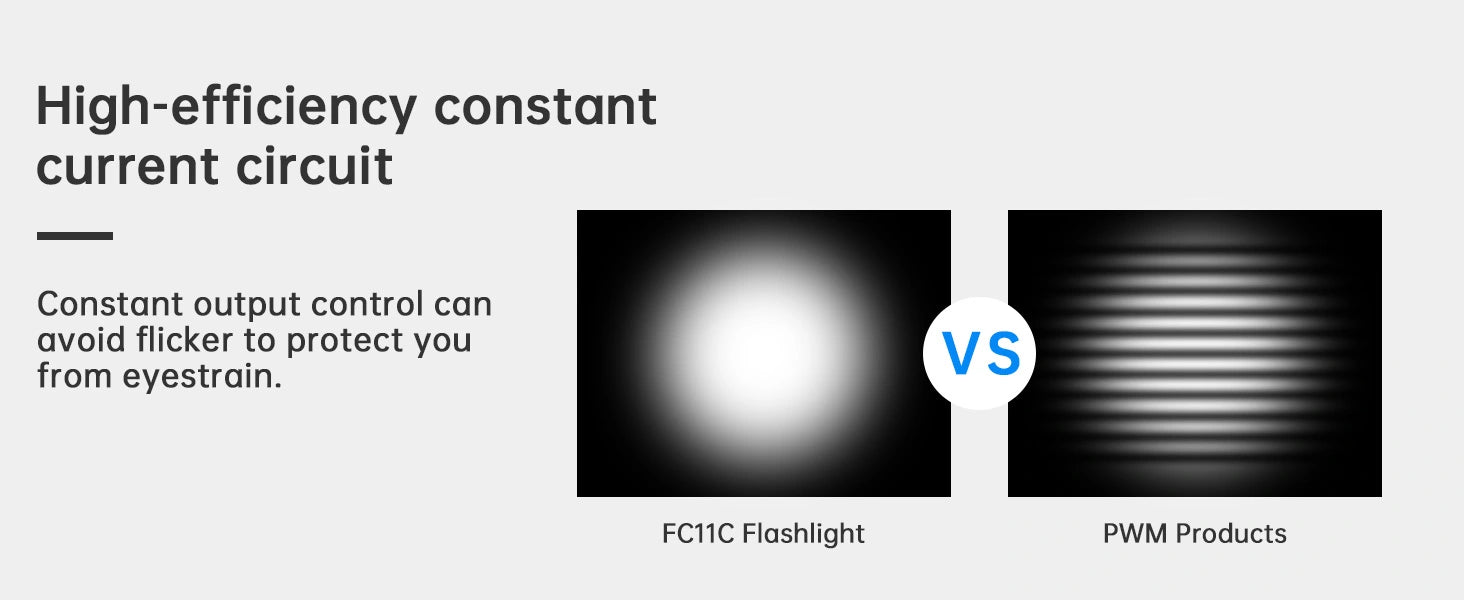 High-efficiency constant current circuit

Constant output control can avoid flicker to protect you from eyestrain.

VS

FC11C Flashlight

PWM Products